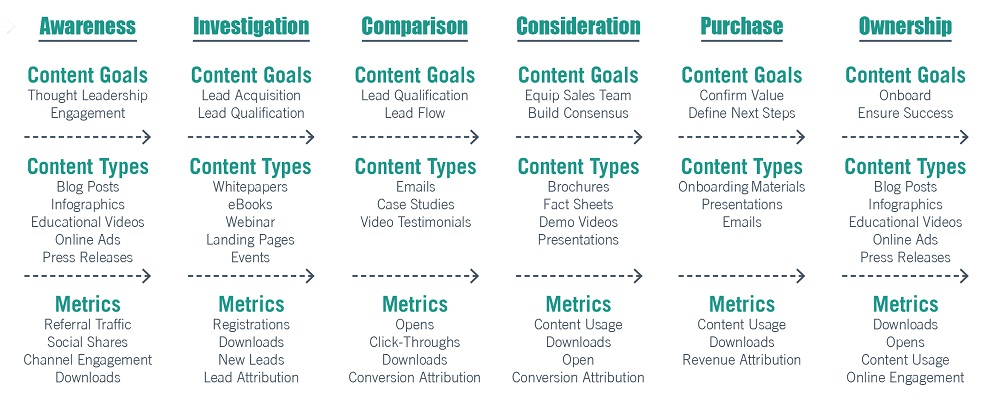 Awareness

Content Goals
Thought Leadership
Engagement

Content Types
Blog Posts
Infographics
Educational Videos
Online Ads
Press Releases

Metrics
Referral Traffic
Social Shares
Channel Engagement
Downloads

Investigation

Content Goals
Lead Acquisition
Lead Qualification

Content Types
Whitepapers
eBooks
Webinar
Landing Pages
Events

Metrics
Registrations
Downloads
New Leads
Lead Attribution

Comparison

Content Goals
Lead Qualification
Lead Flow

Content Types
Emails
Case Studies
Video Testimonials

Metrics
Opens
Click-Throughs
Downloads
Conversion Attribution

Consideration

Content Goals
Equip Sales Team
Build Consensus

Content Types
Brochures
Fact Sheets
Demo Videos
Presentations

Metrics
Content Usage
Downloads
Open
Conversion Attribution

Purchase

Content Goals
Confirm Value
Define Next Steps

Content Types
Onboarding Materials
Presentations
Emails

Metrics
Content Usage
Downloads
Revenue Attribution

Ownership

Content Goals
Onboard
Ensure Success

Content Types
Blog Posts
Infographics
Educational Videos
Online Ads
Press Releases

Metrics
Downloads
Opens
Content Usage
Online Engagement